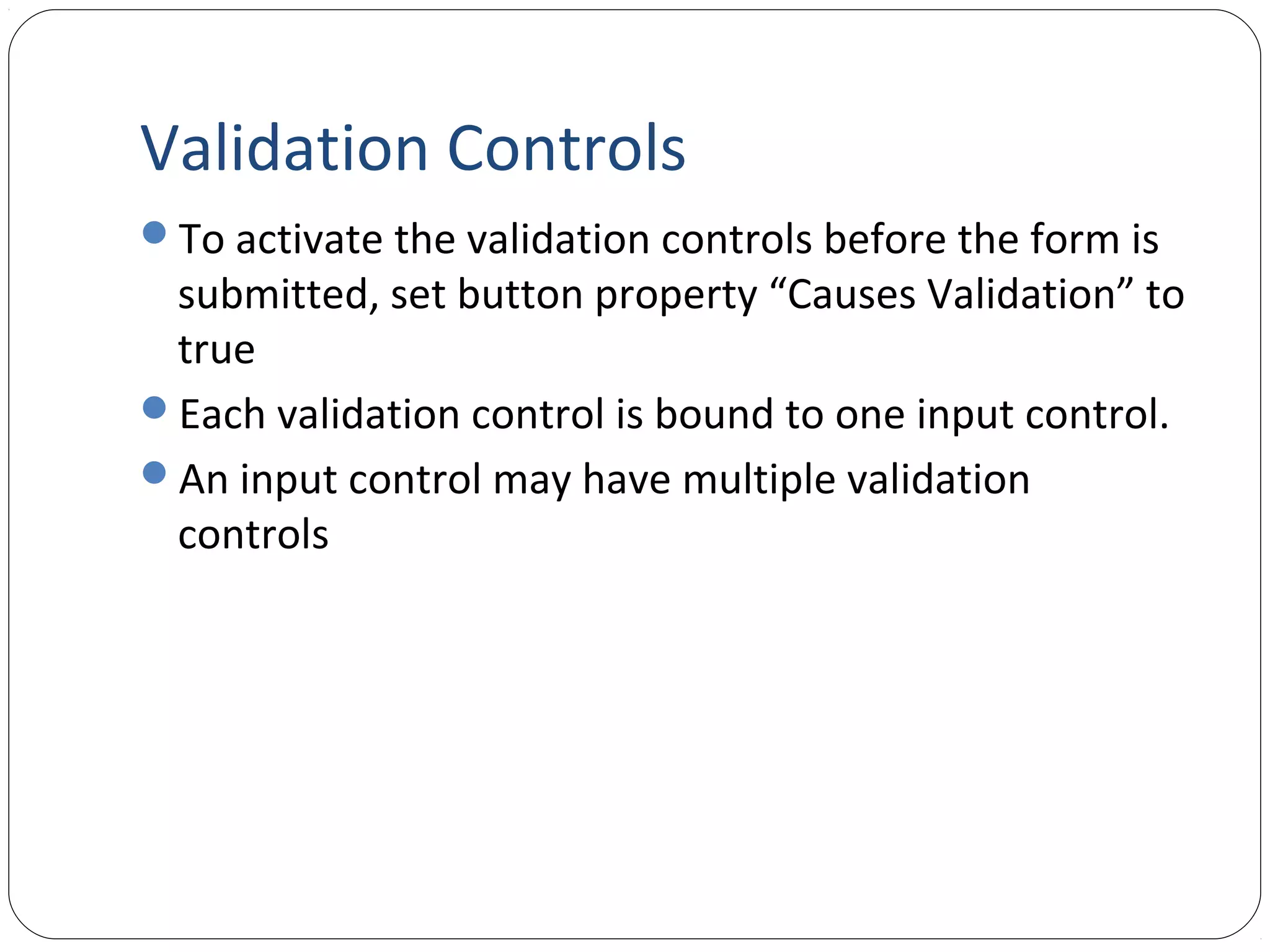 Validation Controls

- To activate the validation controls before the form is submitted, set button property “Causes Validation” to true
- Each validation control is bound to one input control.
- An input control may have multiple validation controls